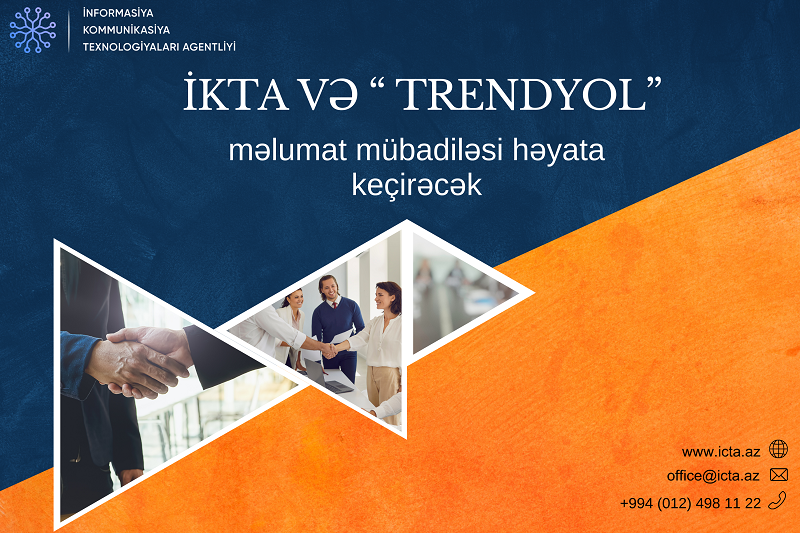 İNFORMASİYA
KOMMUNİKASİYA
TEXNOLOGİYALARI AGENTLİYİ

İKTA VƏ “ TRENDYOL”

məlumat mübadiləsi həyata keçirəcək

www.icta.az
office@icta.az
+994 (012) 498 11 22